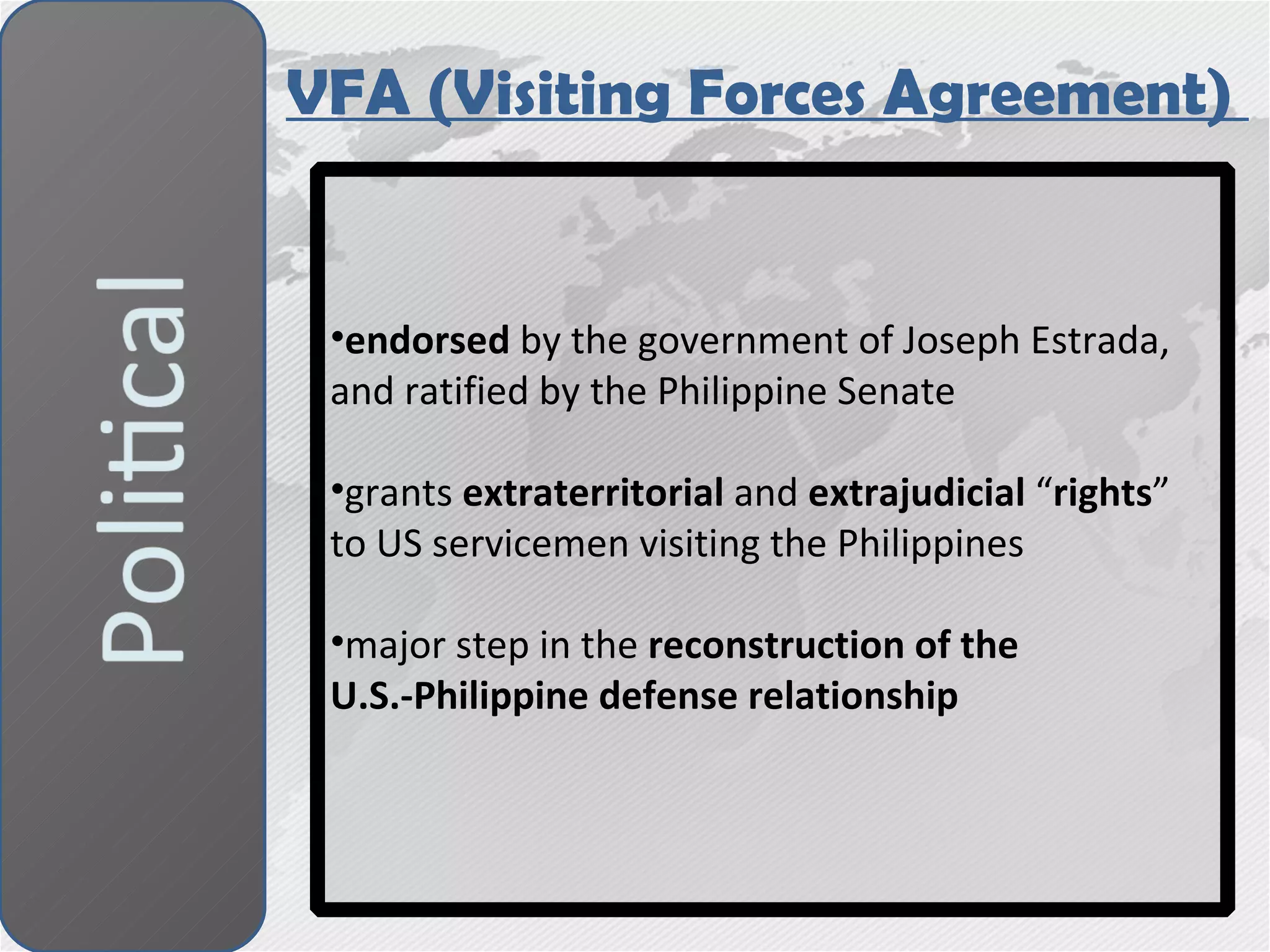 Political

VFA (Visiting Forces Agreement)

•endorsed by the government of Joseph Estrada, and ratified by the Philippine Senate

•grants extraterritorial and extrajudicial “rights” to US servicemen visiting the Philippines

•major step in the reconstruction of the U.S.-Philippine defense relationship